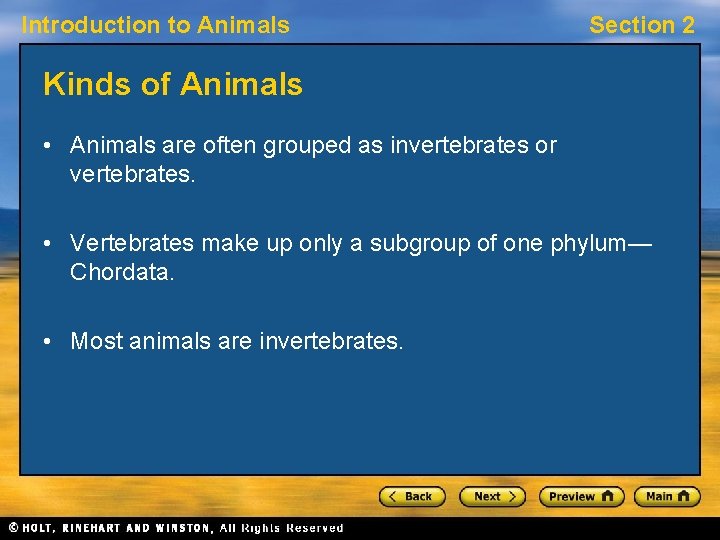 Introduction to Animals

Section 2

Kinds of Animals

• Animals are often grouped as invertebrates or vertebrates.

• Vertebrates make up only a subgroup of one phylum—Chordata.

• Most animals are invertebrates.

< Back Next > Preview Main

© HOLT, RINEHART AND WINSTON, All Rights Reserved